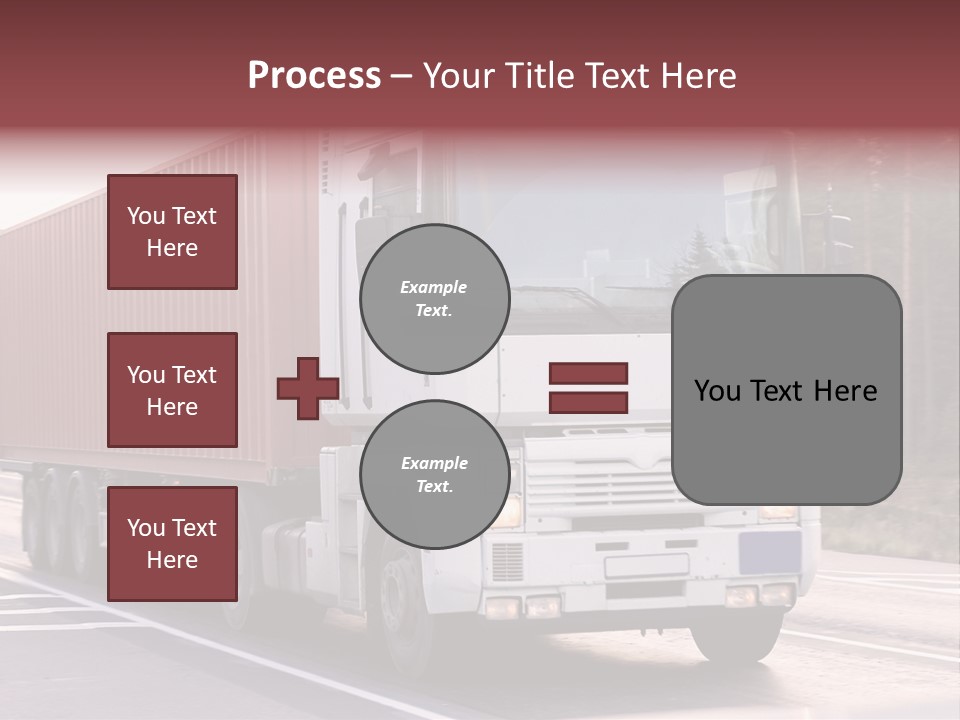 Process – Your Title Text Here

You Text Here

You Text Here

You Text Here

Example Text.

Example Text.

You Text Here